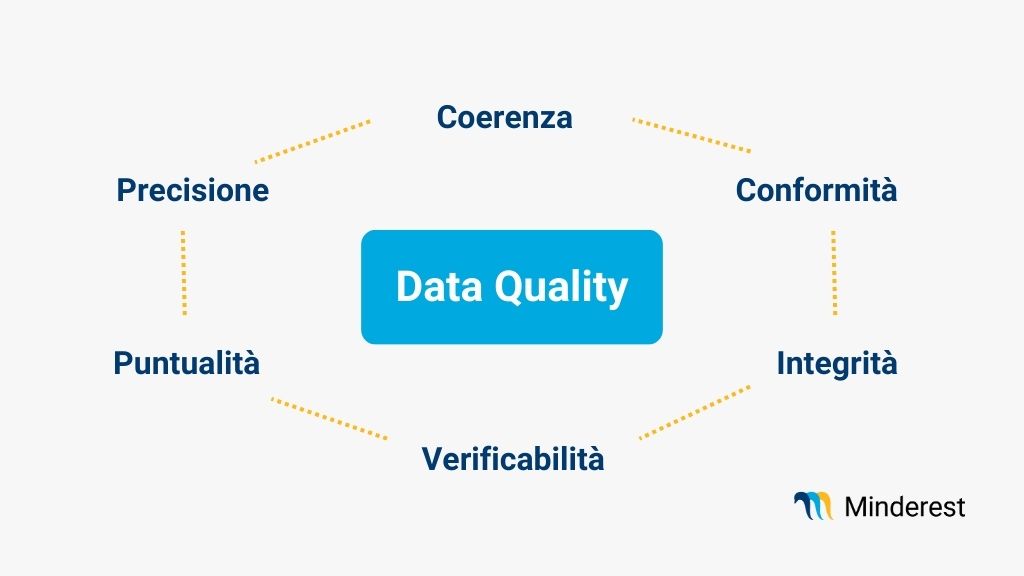 Coerenza

Precisione

Conformità

Data Quality

Puntualità

Integrità

Verificabilità

Minderest